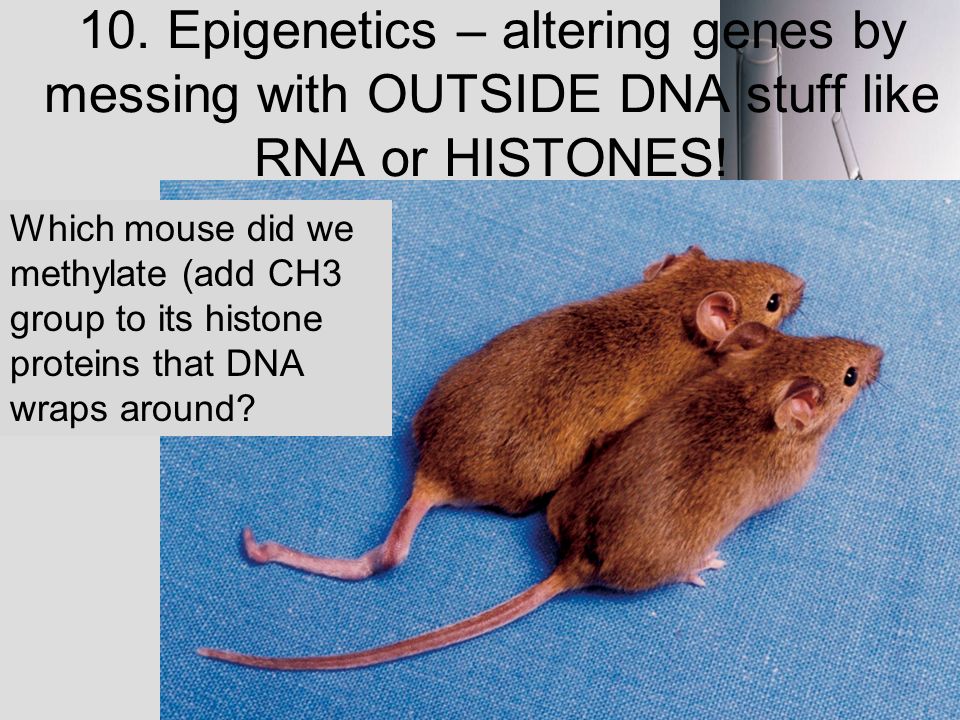 10. Epigenetics – altering genes by messing with OUTSIDE DNA stuff like RNA or HISTONES!

Which mouse did we methylate (add CH3 group to its histone proteins that DNA wraps around?